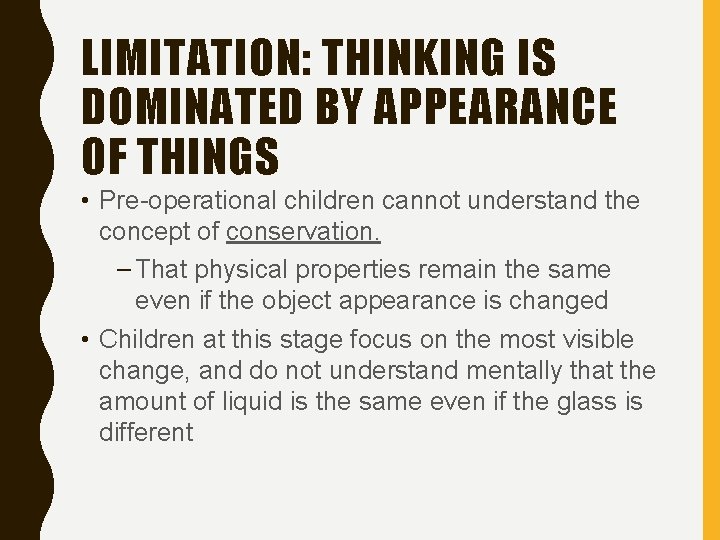 LIMITATION: THINKING IS DOMINATED BY APPEARANCE OF THINGS

• Pre-operational children cannot understand the concept of conservation.

– That physical properties remain the same even if the object appearance is changed

• Children at this stage focus on the most visible change, and do not understand mentally that the amount of liquid is the same even if the glass is different